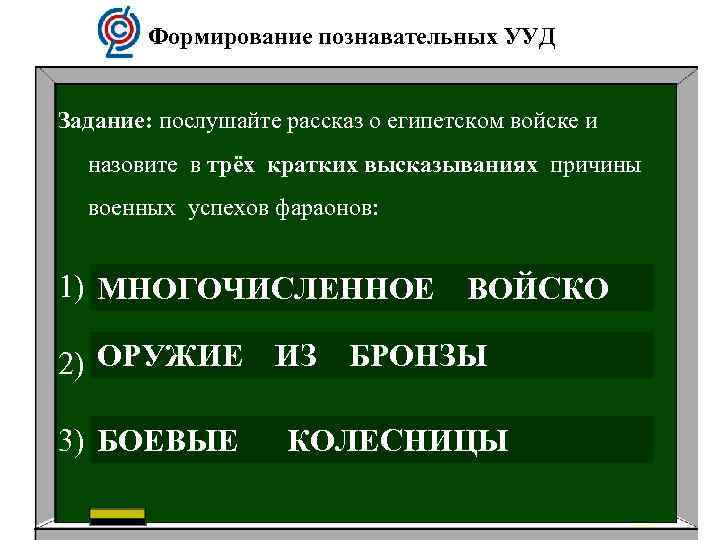 Формирование познавательных УУД

Задание: послушайте рассказ о египетском войске и назовите в трёх кратких высказываниях причины военных успехов фараонов:

1) МНОГОЧИСЛЕННОЕ ВОЙСКО

2) ОРУЖИЕ ИЗ БРОНЗЫ

3) БОЕВЫЕ КОЛЕСНИЦЫ